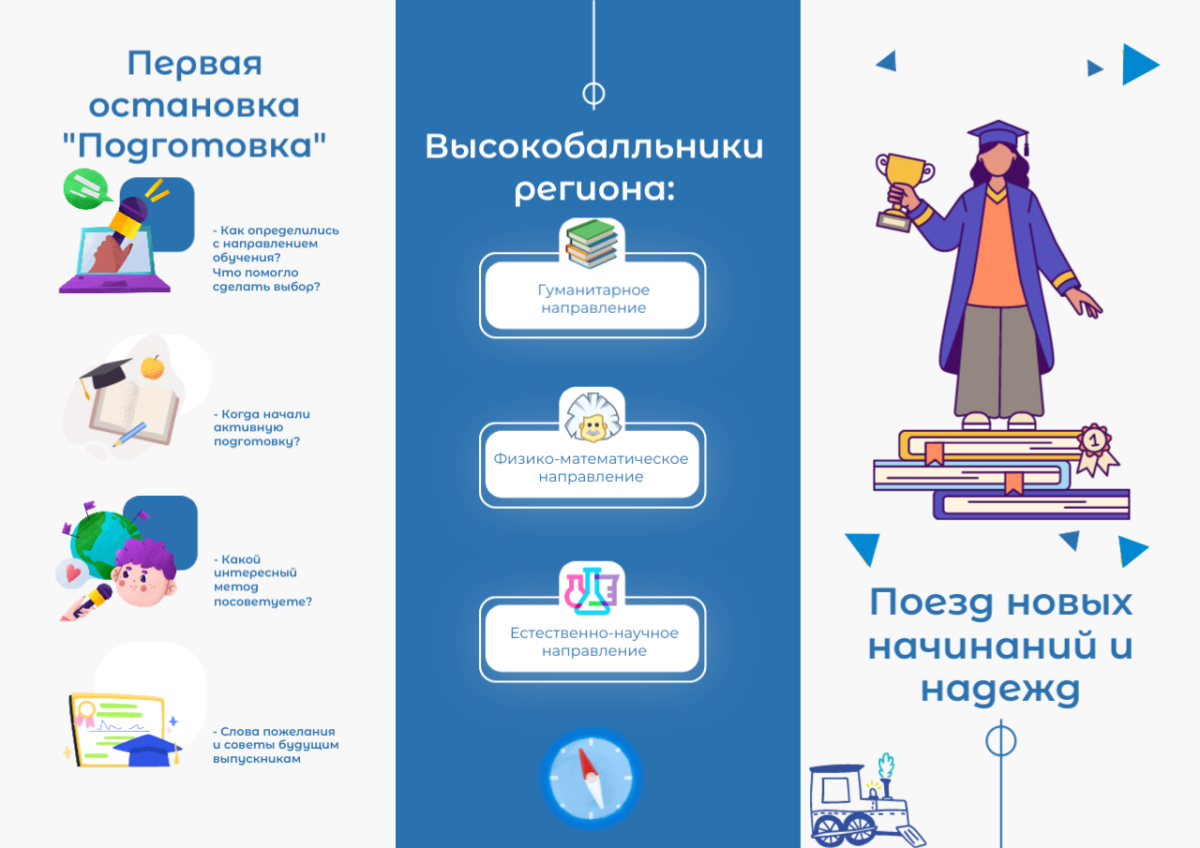 Первая остановка "Подготовка"

- Как определились с направлением обучения? Что помогло сделать выбор?

- Когда начали активную подготовку?

- Какой интересный метод посоветуете?

- Слова пожелания и советы будущим выпускникам

Высокобалльники региона:

Гуманитарное направление

Физико-математическое направление

Естественно-научное направление

1

Поезд новых начинаний и надежд